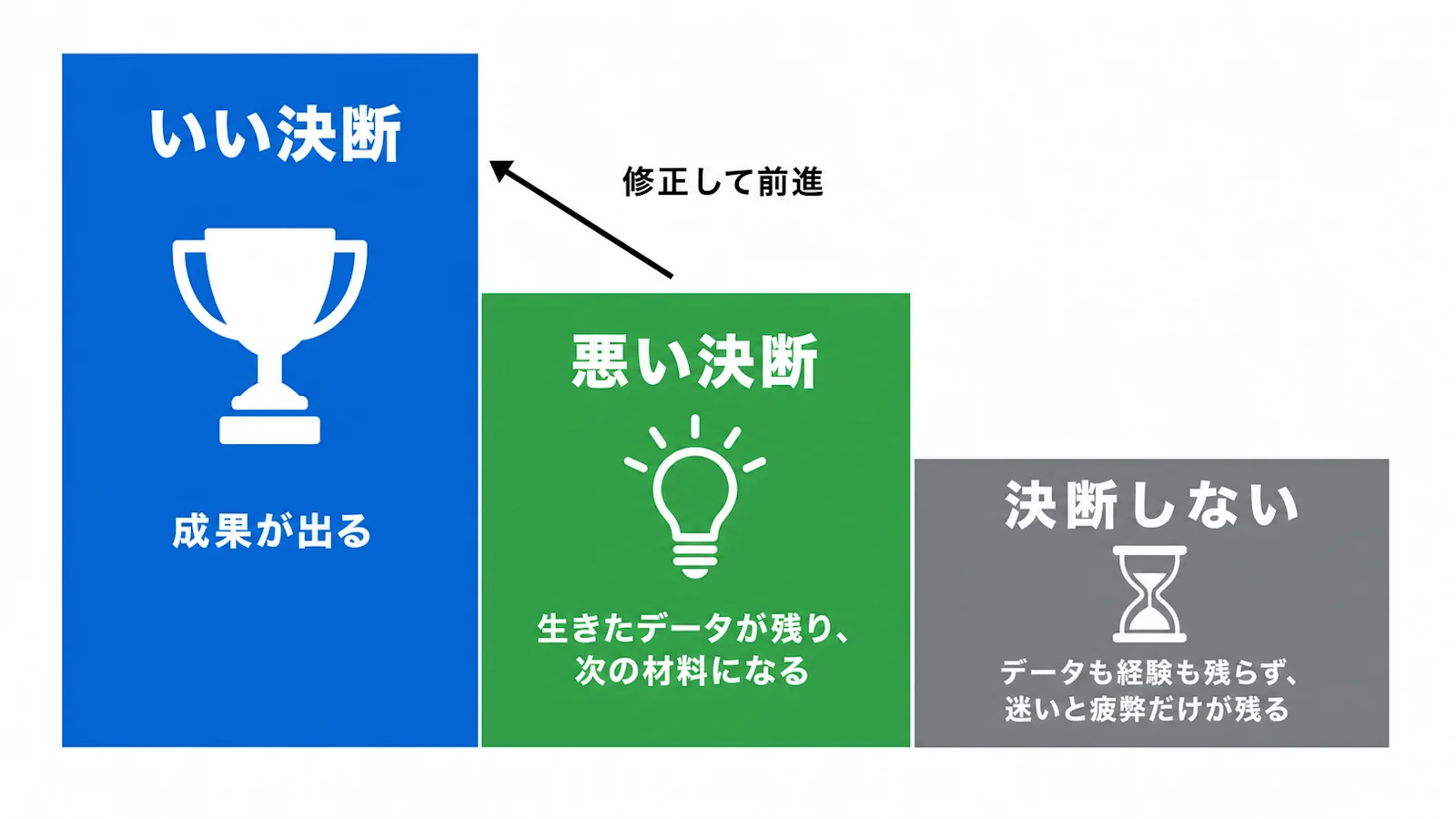 いい決断

成果が出る

修正して前進

悪い決断

生きたデータが残り、次の材料になる

決断しない

データも経験も残らず、迷いと疲弊だけが残る